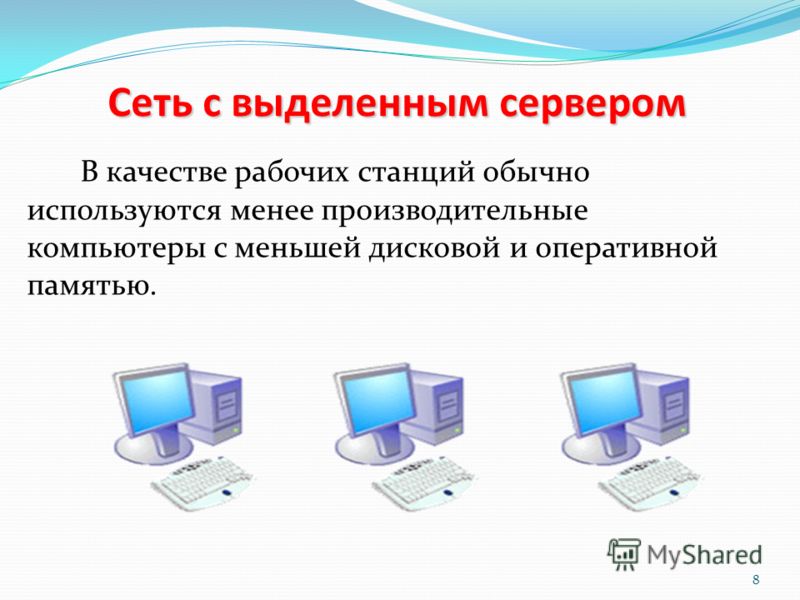 Сеть с выделенным сервером

В качестве рабочих станций обычно используются менее производительные компьютеры с меньшей дисковой и оперативной памятью.

MyShared

8